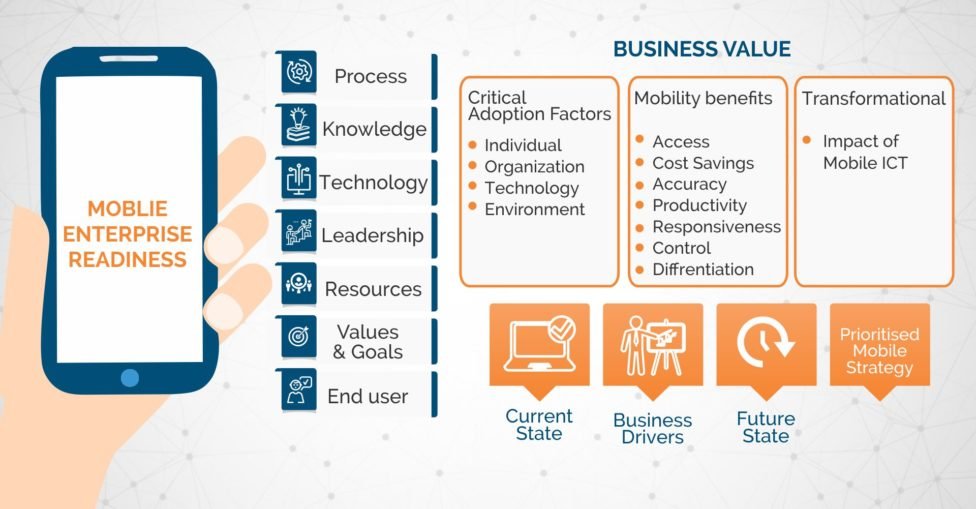 MOBLIE ENTERPRISE READINESS

Process

Knowledge

Technology

Leadership

Resources

Values & Goals

End user

BUSINESS VALUE

Critical Adoption Factors
- Individual
- Organization
- Technology
- Environment

Mobility benefits
- Access
- Cost Savings
- Accuracy
- Productivity
- Responsiveness
- Control
- Diffrentiation

Transformational
- Impact of Mobile ICT

Current State

Business Drivers

Future State

Prioritised Mobile Strategy